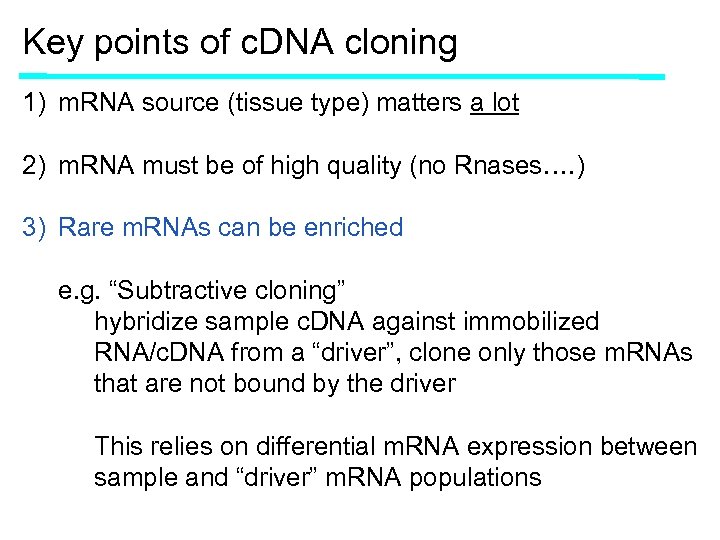 Key points of cDNA cloning

1) mRNA source (tissue type) matters a lot

2) mRNA must be of high quality (no Rnases….)

3) Rare mRNAs can be enriched

e.g. “Subtractive cloning”
hybridize sample cDNA against immobilized RNA/cDNA from a “driver”, clone only those mRNAs that are not bound by the driver

This relies on differential mRNA expression between sample and “driver” mRNA populations